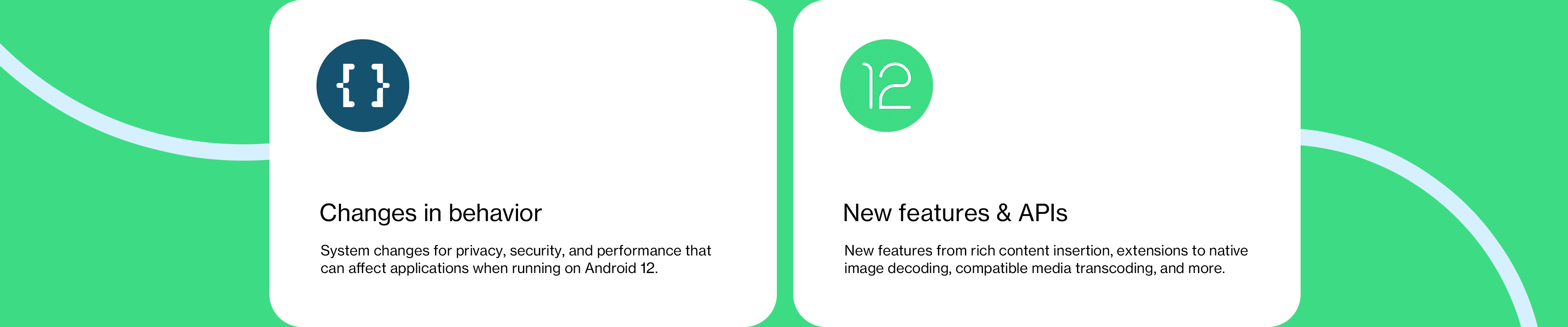 { }

Changes in behavior

System changes for privacy, security, and performance that can affect applications when running on Android 12.

12

New features & APIs

New features from rich content insertion, extensions to native image decoding, compatible media transcoding, and more.